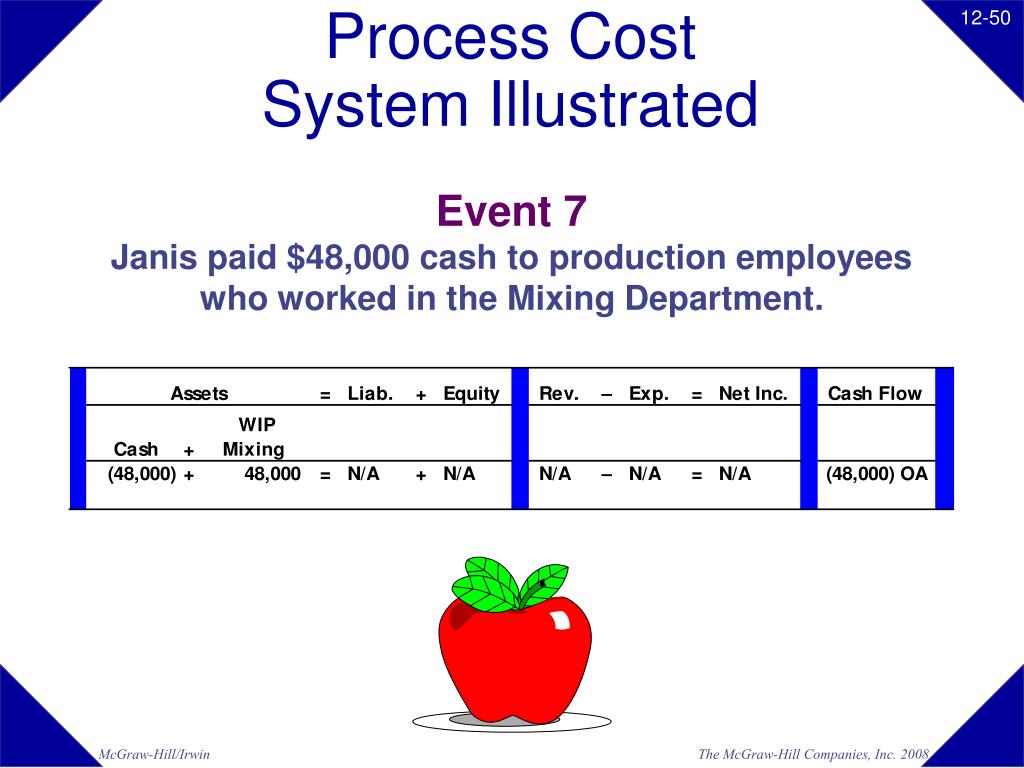 12-50

Process Cost System Illustrated

Event 7

Janis paid $48,000 cash to production employees who worked in the Mixing Department.

| Assets | | | = | Liab. | + | Equity | Rev. | – | Exp. | = | Net Inc. | Cash Flow |
|---|---|---|---|---|---|---|---|---|---|---|---|---|
| Cash | + | WIP Mixing | | | | | | | | | | |
| (48,000) | + | 48,000 | = | N/A | + | N/A | N/A | – | N/A | = | N/A | (48,000) OA |

McGraw-Hill/Irwin

The McGraw-Hill Companies, Inc. 2008